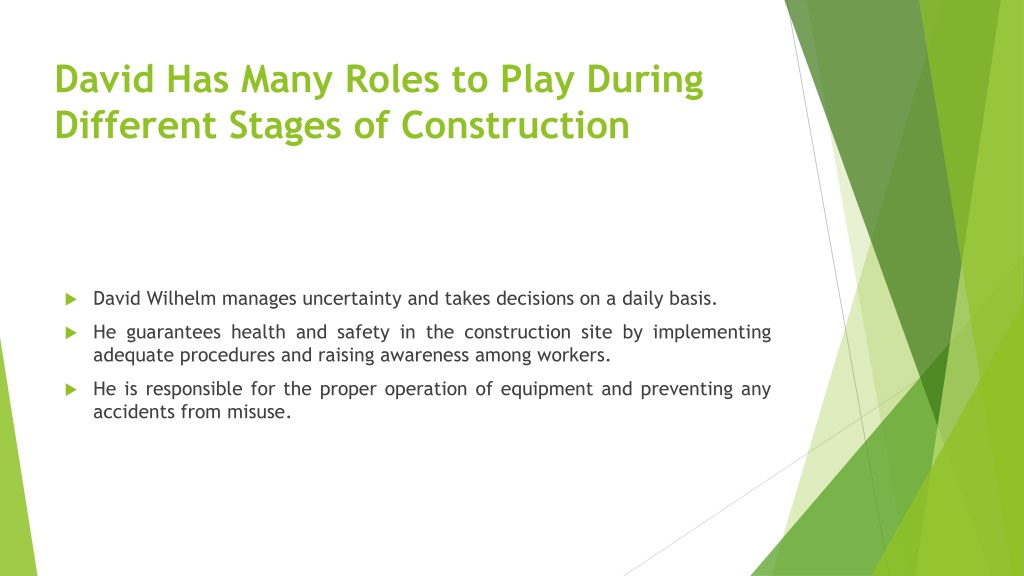 David Has Many Roles to Play During Different Stages of Construction

David Wilhelm manages uncertainty and takes decisions on a daily basis.

He guarantees health and safety in the construction site by implementing adequate procedures and raising awareness among workers.

He is responsible for the proper operation of equipment and preventing any accidents from misuse.